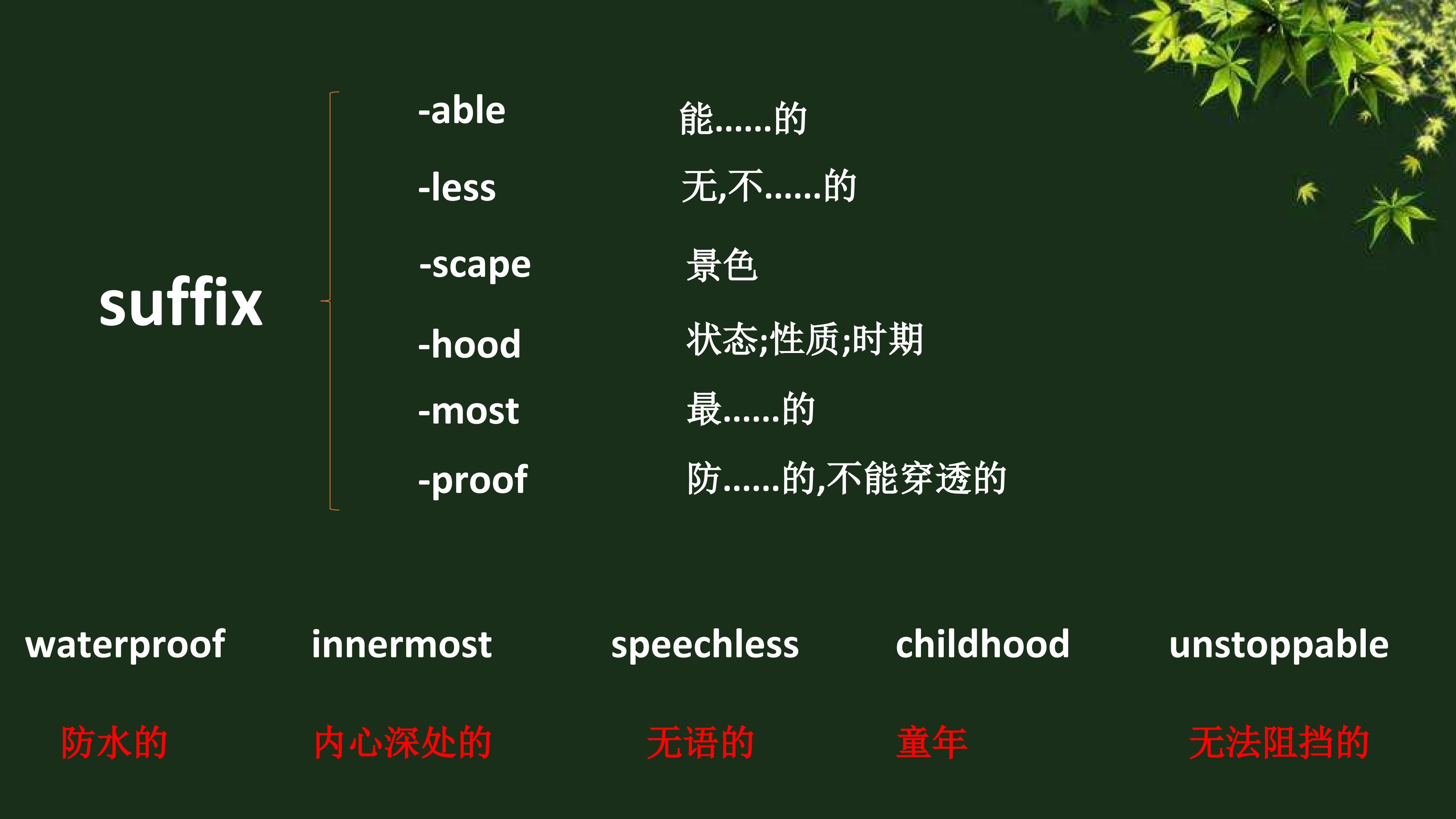 suffix

-able 能……的
-less 无,不……的
-scape 景色
-hood 状态;性质;时期
-most 最……的
-proof 防……的,不能穿透的

waterproof innermost speechless childhood unstoppable

防水的 内心深处的 无语的 童年 无法阻挡的